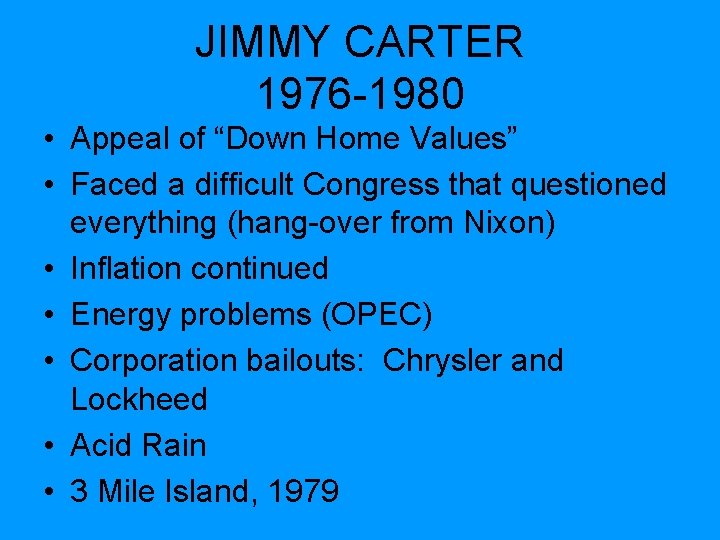 JIMMY CARTER
1976-1980

• Appeal of “Down Home Values”
• Faced a difficult Congress that questioned everything (hang-over from Nixon)
• Inflation continued
• Energy problems (OPEC)
• Corporation bailouts: Chrysler and Lockheed
• Acid Rain
• 3 Mile Island, 1979